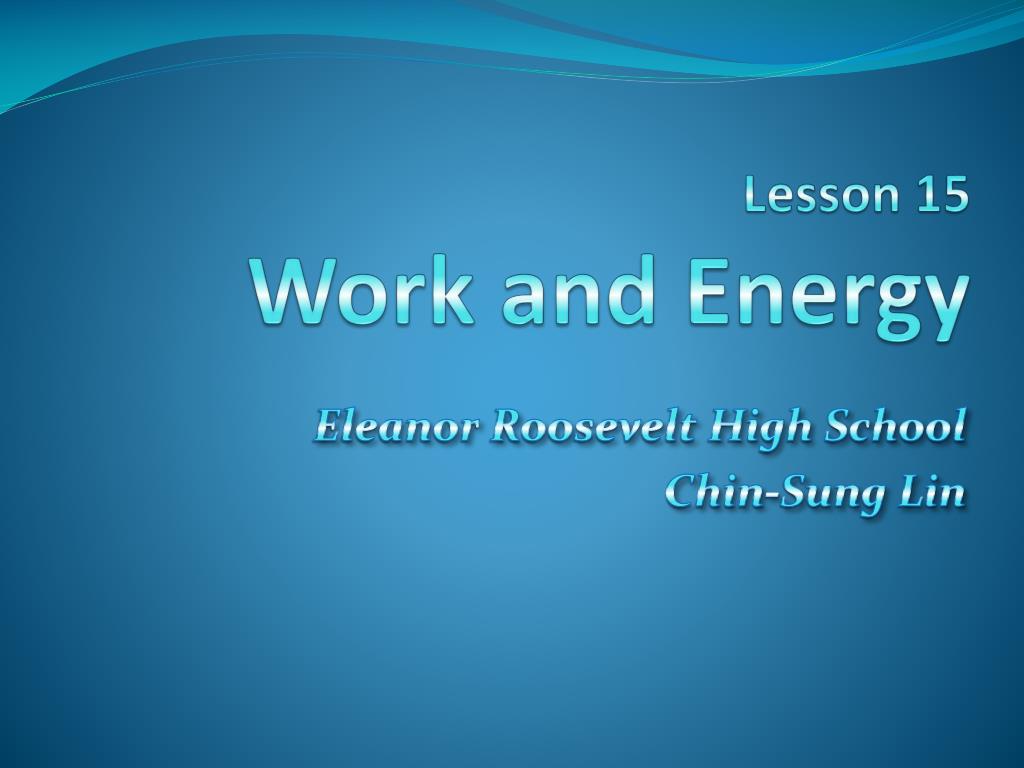 Lesson 15
Work and Energy

Eleanor Roosevelt High School
Chin-Sung Lin